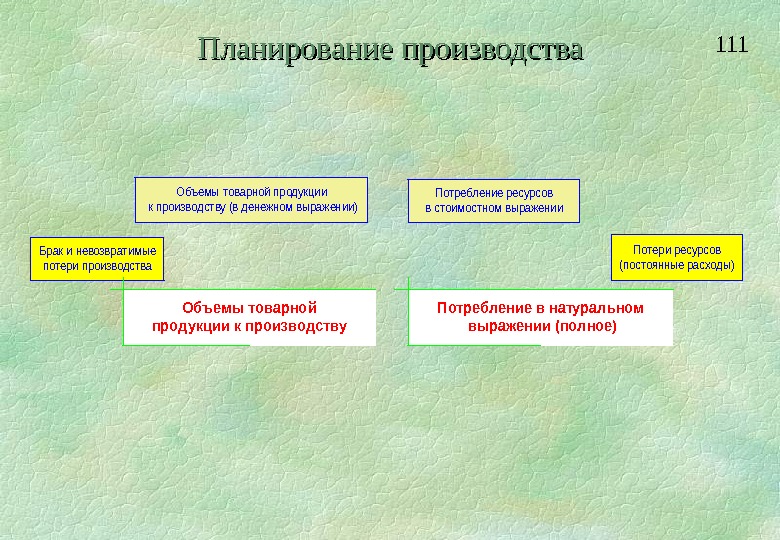 Планирование производства

111

Объемы товарной продукции к производству (в денежном выражении)

Потребление ресурсов в стоимостном выражении

Брак и невозвратимые потери производства

Потери ресурсов (постоянные расходы)

Объемы товарной продукции к производству

Потребление в натуральном выражении (полное)